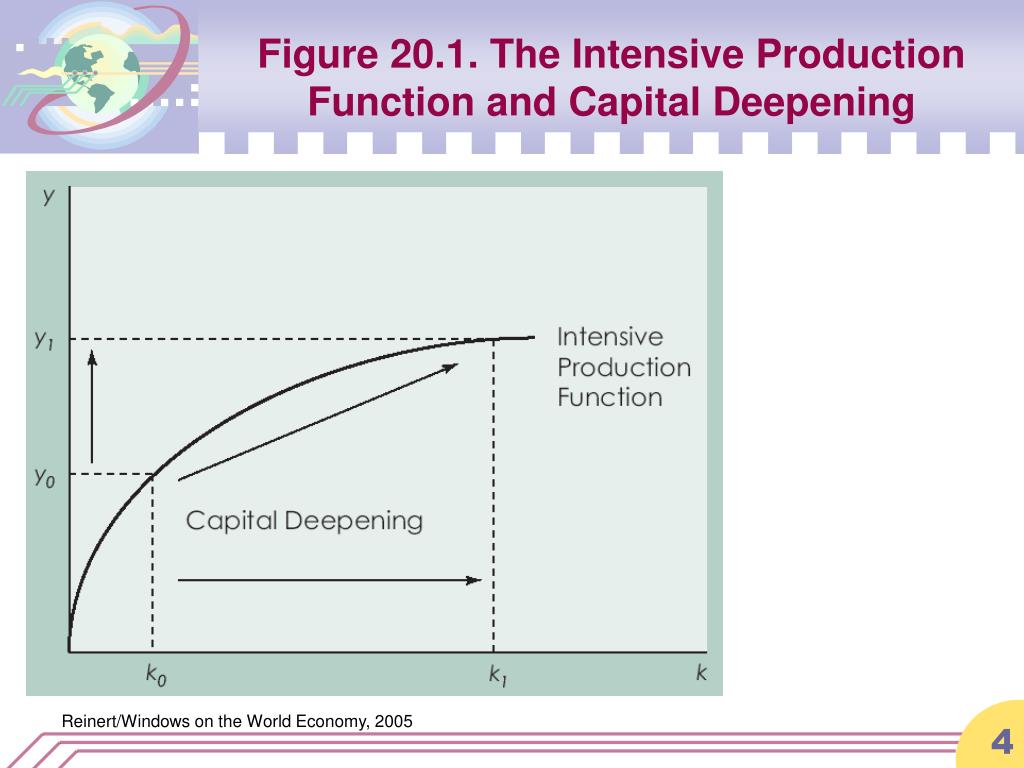 Figure 20.1. The Intensive Production Function and Capital Deepening

$y$

$y_1$

$y_0$

Intensive Production Function

Capital Deepening

$k_0$

$k_1$

$k$

Reinert/Windows on the World Economy, 2005

4